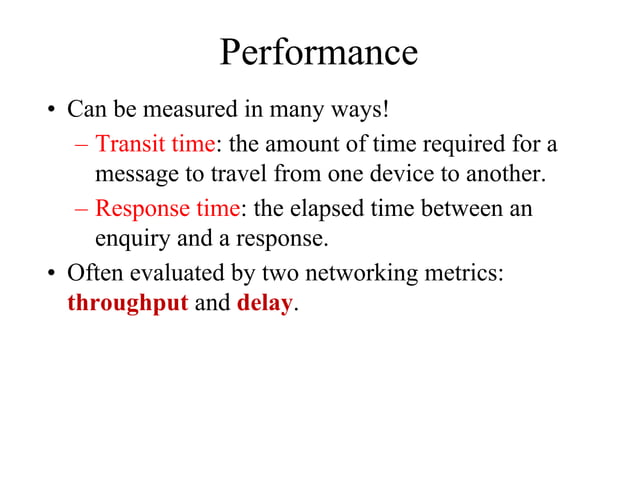 Performance

• Can be measured in many ways!
– Transit time: the amount of time required for a message to travel from one device to another.
– Response time: the elapsed time between an enquiry and a response.

• Often evaluated by two networking metrics: throughput and delay.